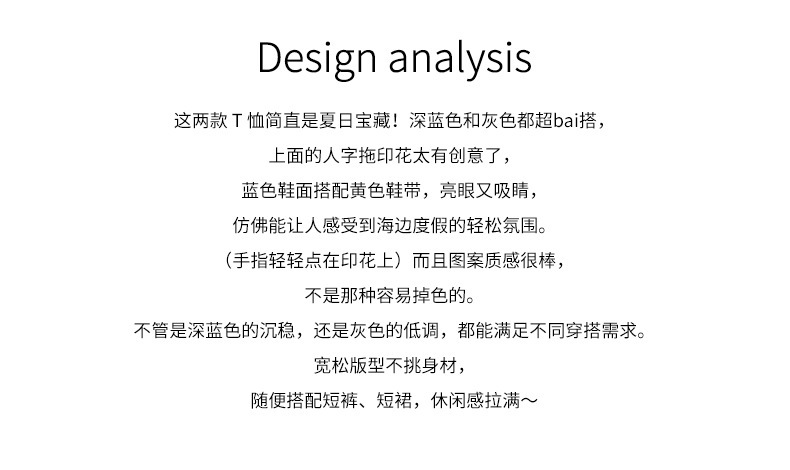 Design analysis

这两款 T 恤简直是夏日宝藏！深蓝色和灰色都超bai搭，
上面的人字拖印花太有创意了，
蓝色鞋面搭配黄色鞋带，亮眼又吸睛，
仿佛能让人感受到海边度假的轻松氛围。
（手指轻轻点在印花上）而且图案质感很棒，
不是那种容易掉色的。
不管是深蓝色的沉稳，还是灰色的低调，都能满足不同穿搭需求。
宽松版型不挑身材，
随便搭配短裤、短裙，休闲感拉满～